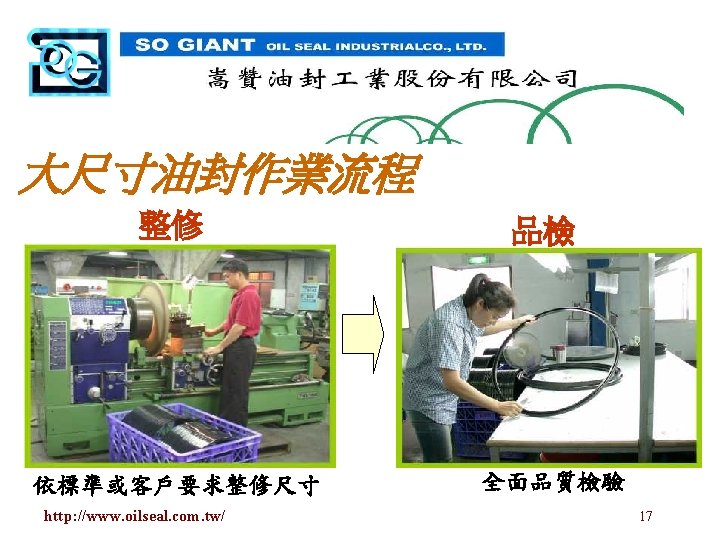 SO GIANT OIL SEAL INDUSTRIALCO., LTD.

嵩贊油封工業股份有限公司

大尺寸油封作業流程

整修

品檢

依標準或客戶要求整修尺寸

全面品質檢驗

http://www.oilseal.com.tw/

17